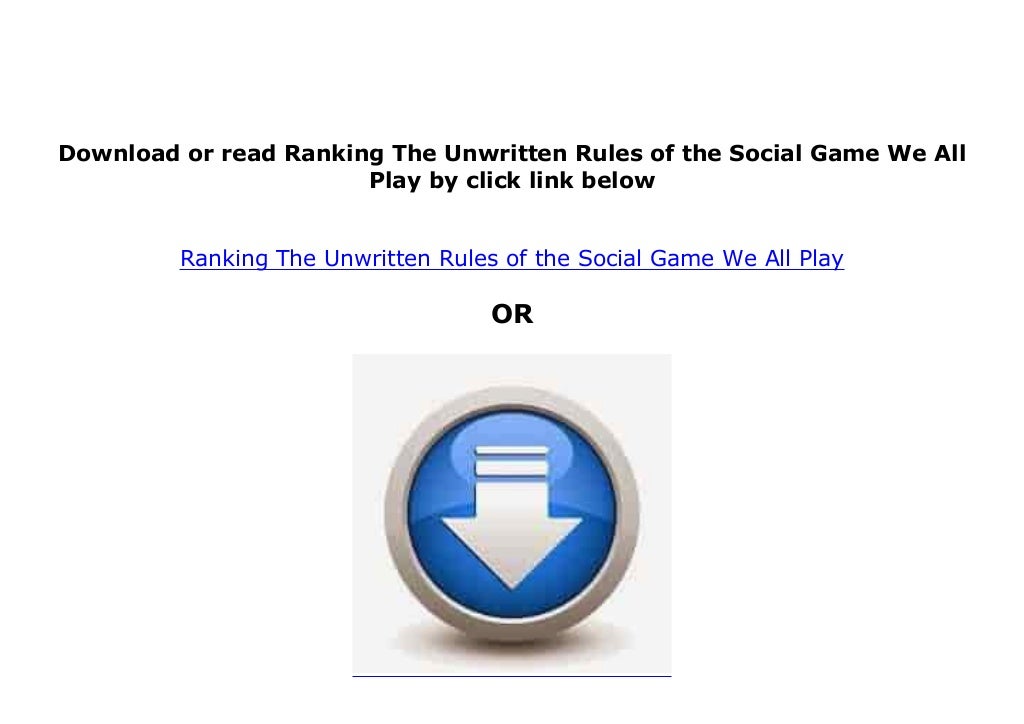 Download or read Ranking The Unwritten Rules of the Social Game We All Play by click link below

Ranking The Unwritten Rules of the Social Game We All Play

OR